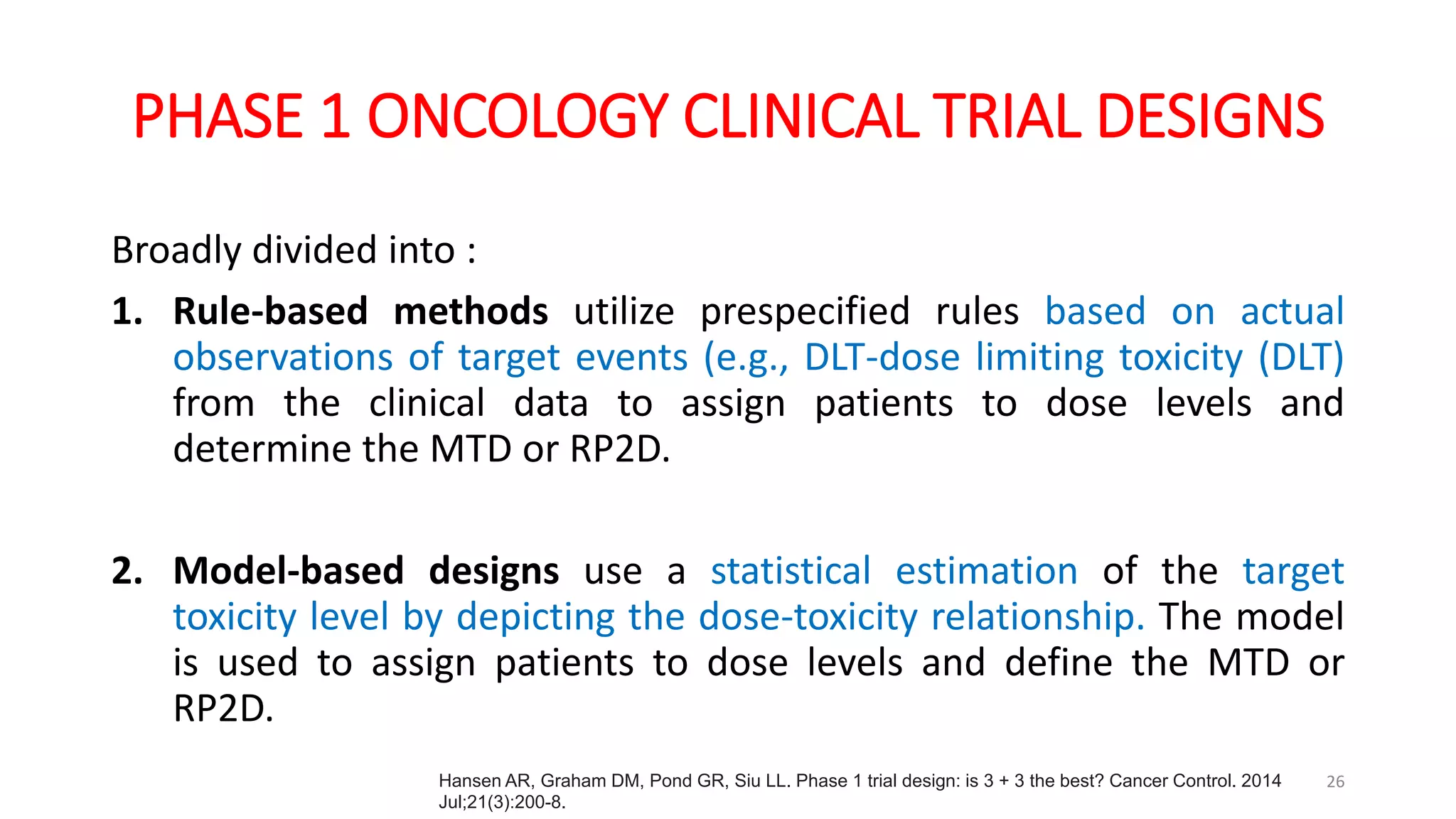 PHASE 1 ONCOLOGY CLINICAL TRIAL DESIGNS

Broadly divided into :

1. Rule-based methods utilize prespecified rules based on actual observations of target events (e.g., DLT-dose limiting toxicity (DLT) from the clinical data to assign patients to dose levels and determine the MTD or RP2D.

2. Model-based designs use a statistical estimation of the target toxicity level by depicting the dose-toxicity relationship. The model is used to assign patients to dose levels and define the MTD or RP2D.

Hansen AR, Graham DM, Pond GR, Siu LL. Phase 1 trial design: is 3 + 3 the best? Cancer Control. 2014 Jul;21(3):200-8.

26